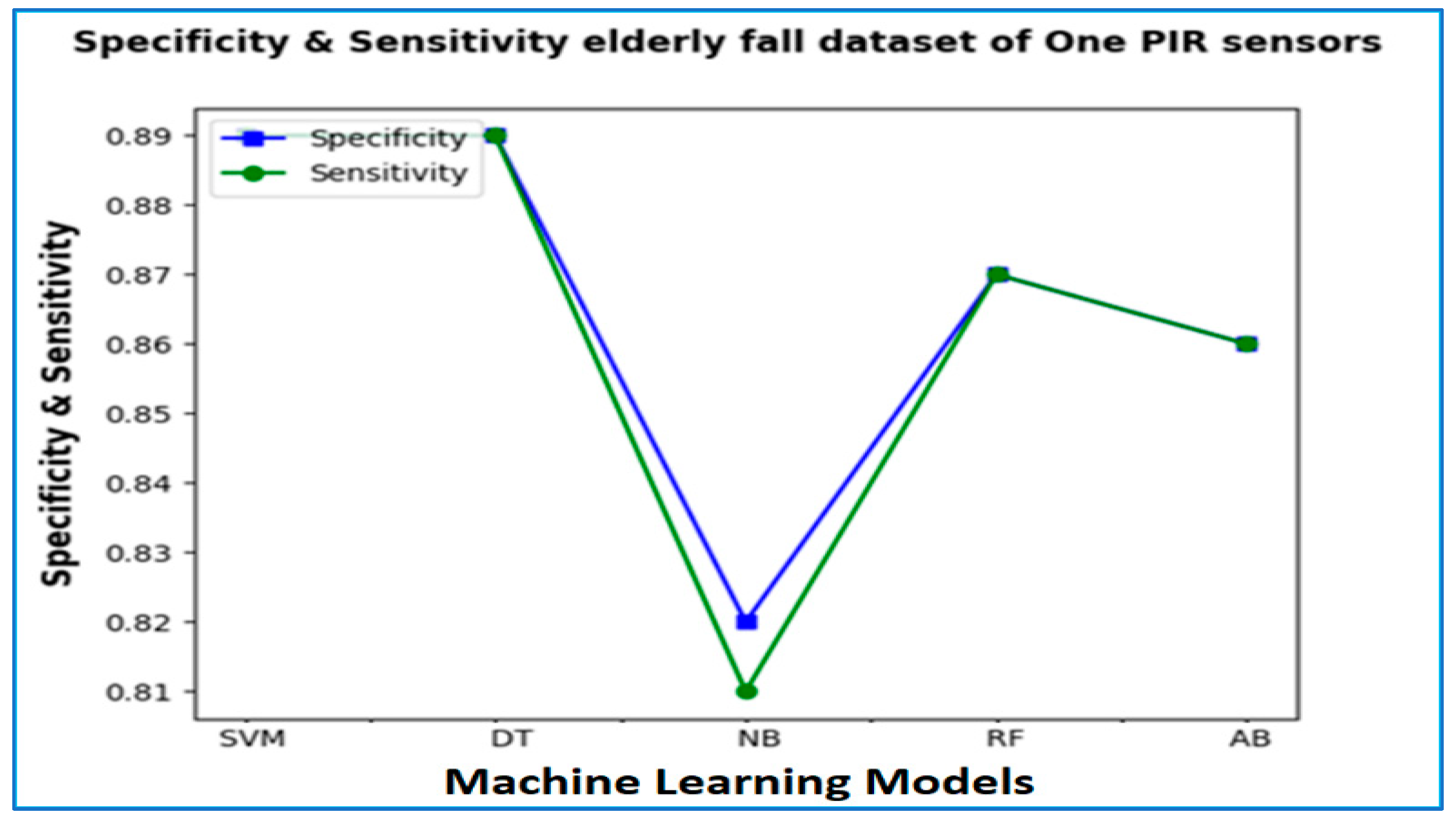 Specificity & Sensitivity elderly fall dataset of One PIR sensors

Specificity
Sensitivity

Specificity & Sensitivity

0.89
0.88
0.87
0.86
0.85
0.84
0.83
0.82
0.81

SVM
DT
NB
RF
AB

Machine Learning Models